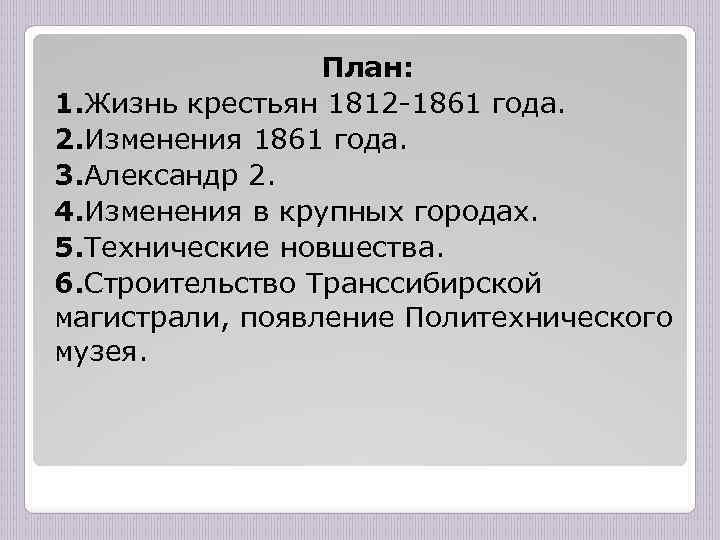 План:
1.Жизнь крестьян 1812-1861 года.
2.Изменения 1861 года.
3.Александр 2.
4.Изменения в крупных городах.
5.Технические новшества.
6.Строительство Транссибирской магистрали, появление Политехнического музея.